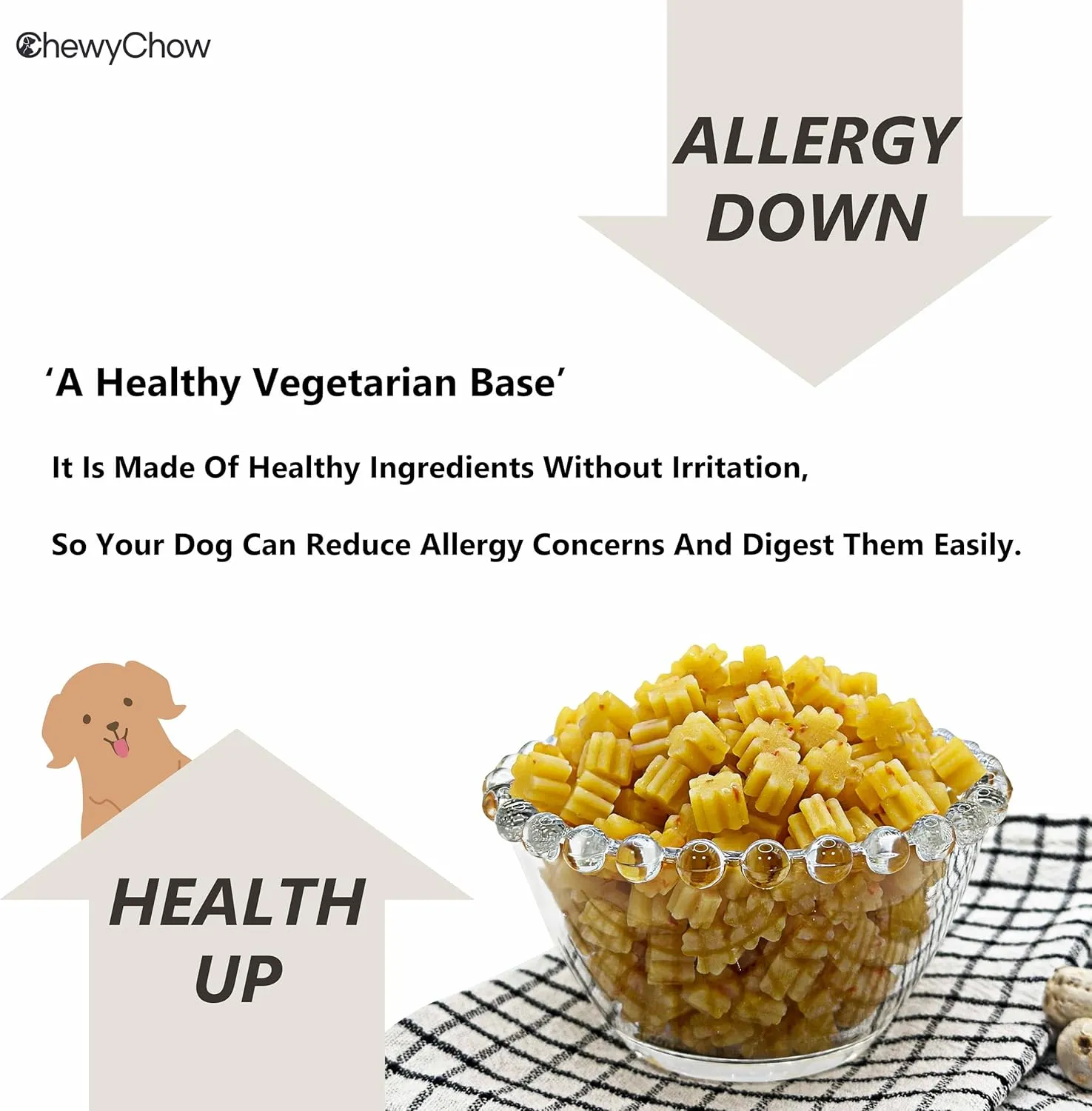 ChewyChow

ALLERGY DOWN

‘A Healthy Vegetarian Base’

It Is Made Of Healthy Ingredients Without Irritation,

So Your Dog Can Reduce Allergy Concerns And Digest Them Easily.

HEALTH UP